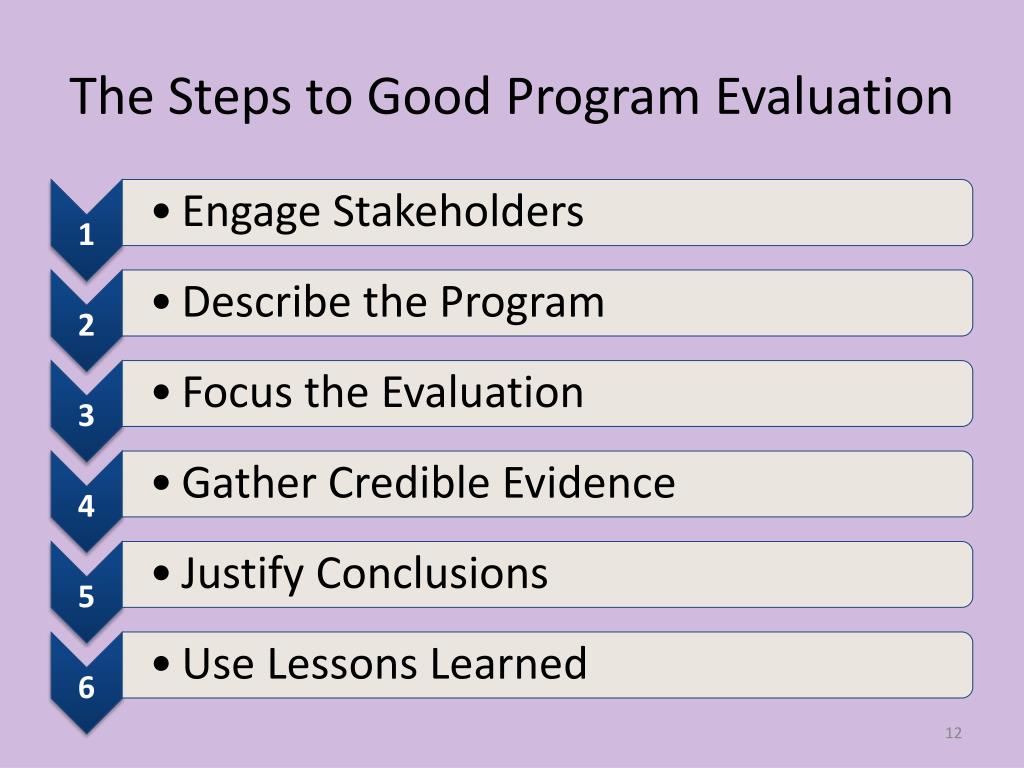 The Steps to Good Program Evaluation

1
• Engage Stakeholders

2
• Describe the Program

3
• Focus the Evaluation

4
• Gather Credible Evidence

5
• Justify Conclusions

6
• Use Lessons Learned

12